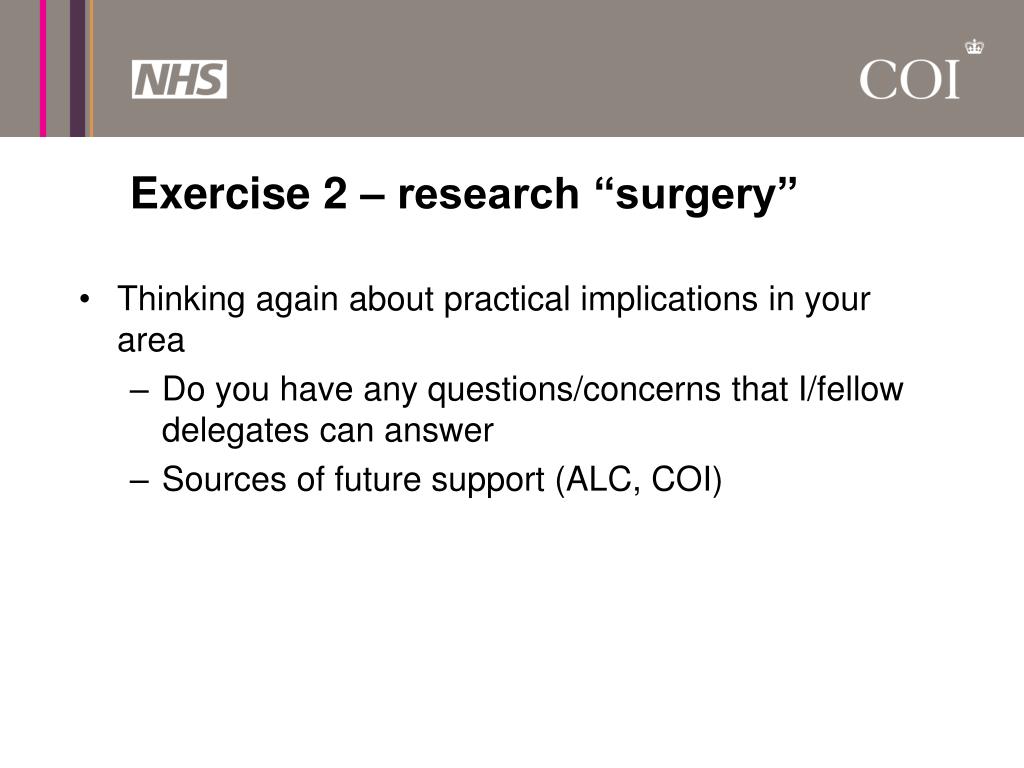 NHS

COI

Exercise 2 – research “surgery”

• Thinking again about practical implications in your area
  – Do you have any questions/concerns that I/fellow delegates can answer
  – Sources of future support (ALC, COI)